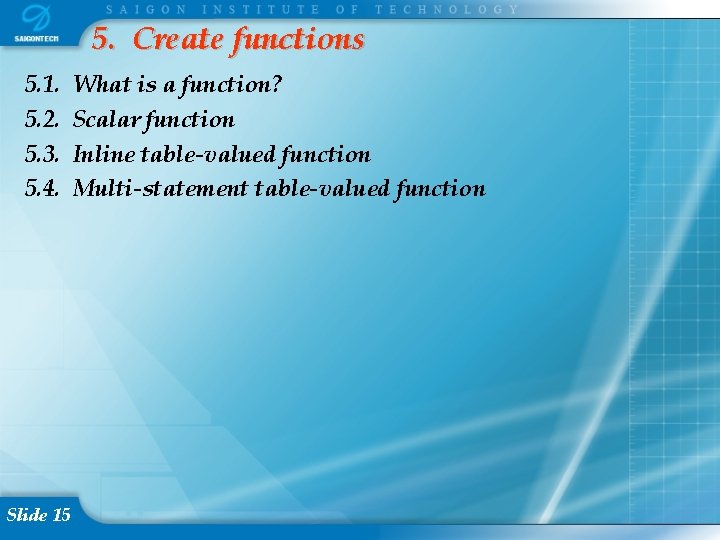 SAIGONTECH

SAIGON INSTITUTE OF TECHNOLOGY

5. Create functions

5.1. What is a function?
5.2. Scalar function
5.3. Inline table-valued function
5.4. Multi-statement table-valued function

Slide 15